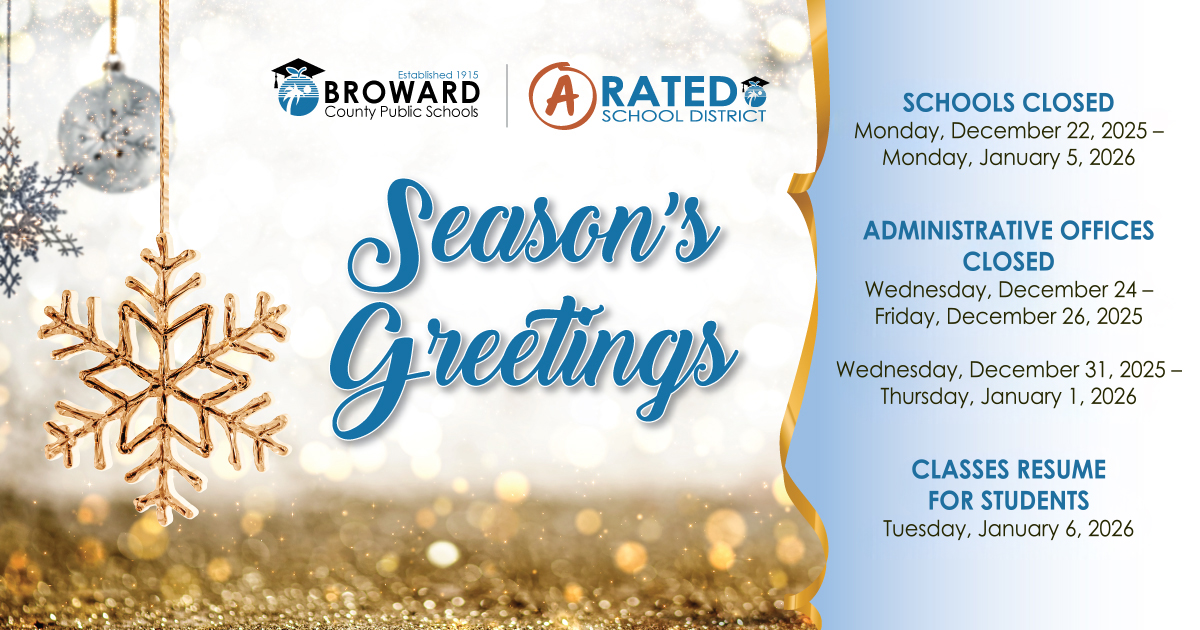 Established 1915
BROWARD
County Public Schools

A RATED
SCHOOL DISTRICT

Season's Greetings

SCHOOLS CLOSED
Monday, December 22, 2025 – Monday, January 5, 2026

ADMINISTRATIVE OFFICES CLOSED
Wednesday, December 24 – Friday, December 26, 2025

Wednesday, December 31, 2025 – Thursday, January 1, 2026

CLASSES RESUME FOR STUDENTS
Tuesday, January 6, 2026